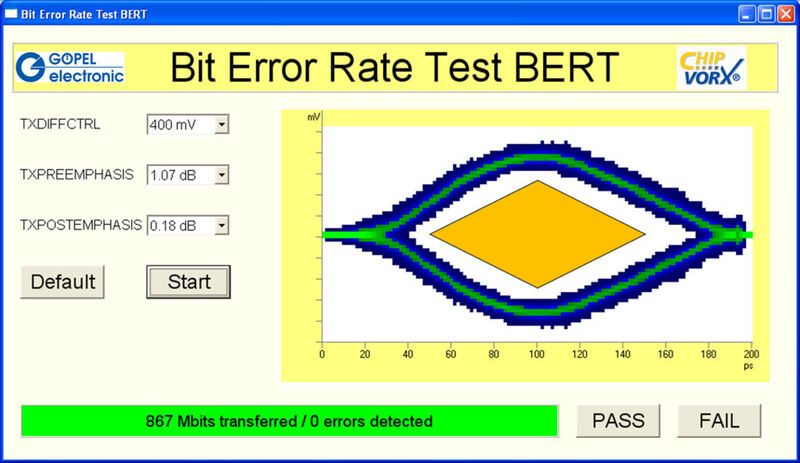 Bit Error Rate Test BERT

GÖPEL electronic

Bit Error Rate Test BERT

CHIP VORX®

TXDIFFCTRL 400 mV

TXPREEMPHASIS 1.07 dB

TXPOSTEMPHASIS 0.18 dB

Default

Start

mV

0 20 40 60 80 100 120 140 160 180 200 ps

867 Mbits transferred / 0 errors detected

PASS

FAIL